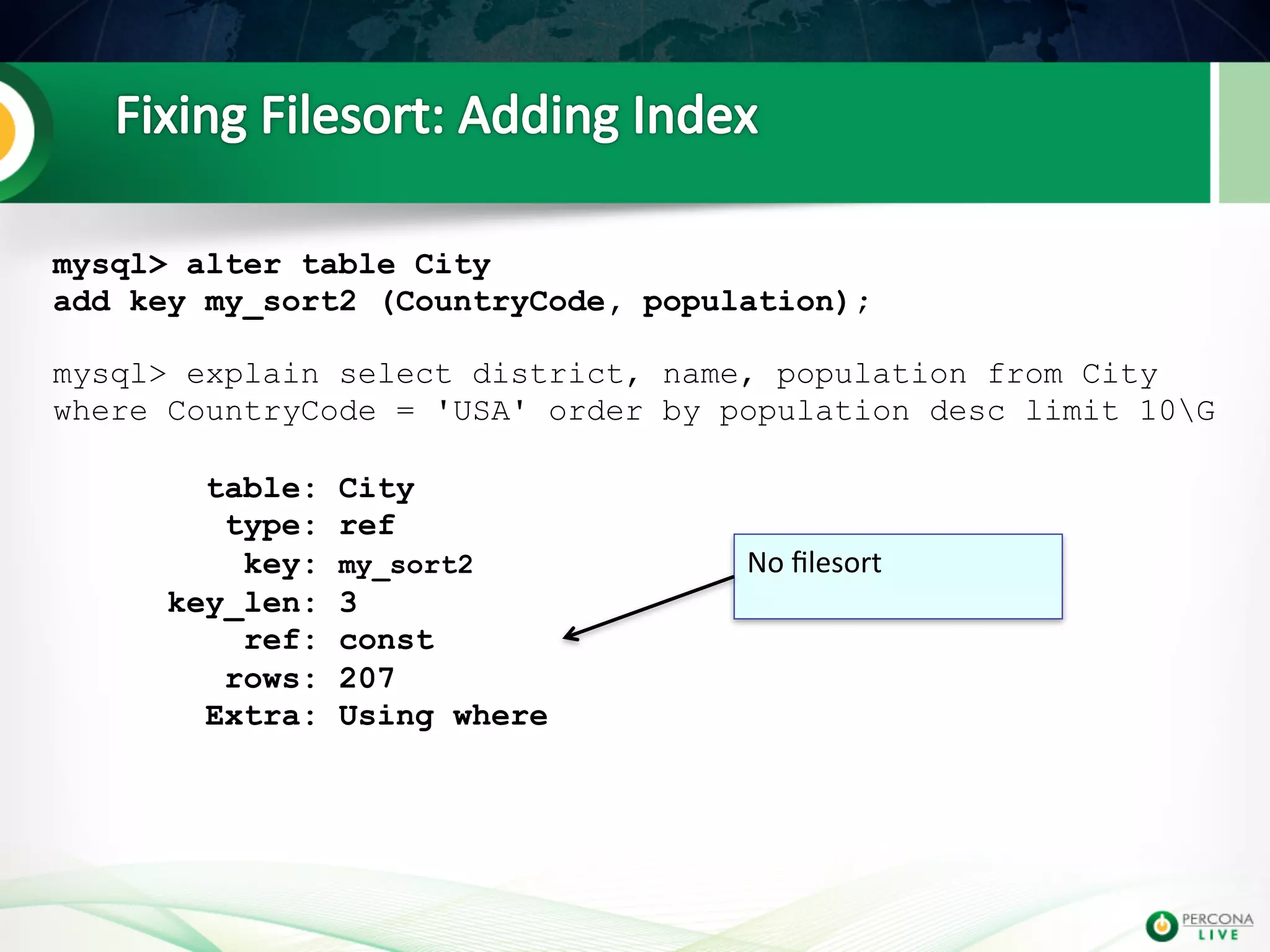 Fixing Filesort: Adding Index

mysql> alter table City
add key my_sort2 (CountryCode, population);

mysql> explain select district, name, population from City
where CountryCode = 'USA' order by population desc limit 10\G

table: City
type: ref
key: my_sort2
key_len: 3
ref: const
rows: 207
Extra: Using where

No filesort

PERCONA
LIVE